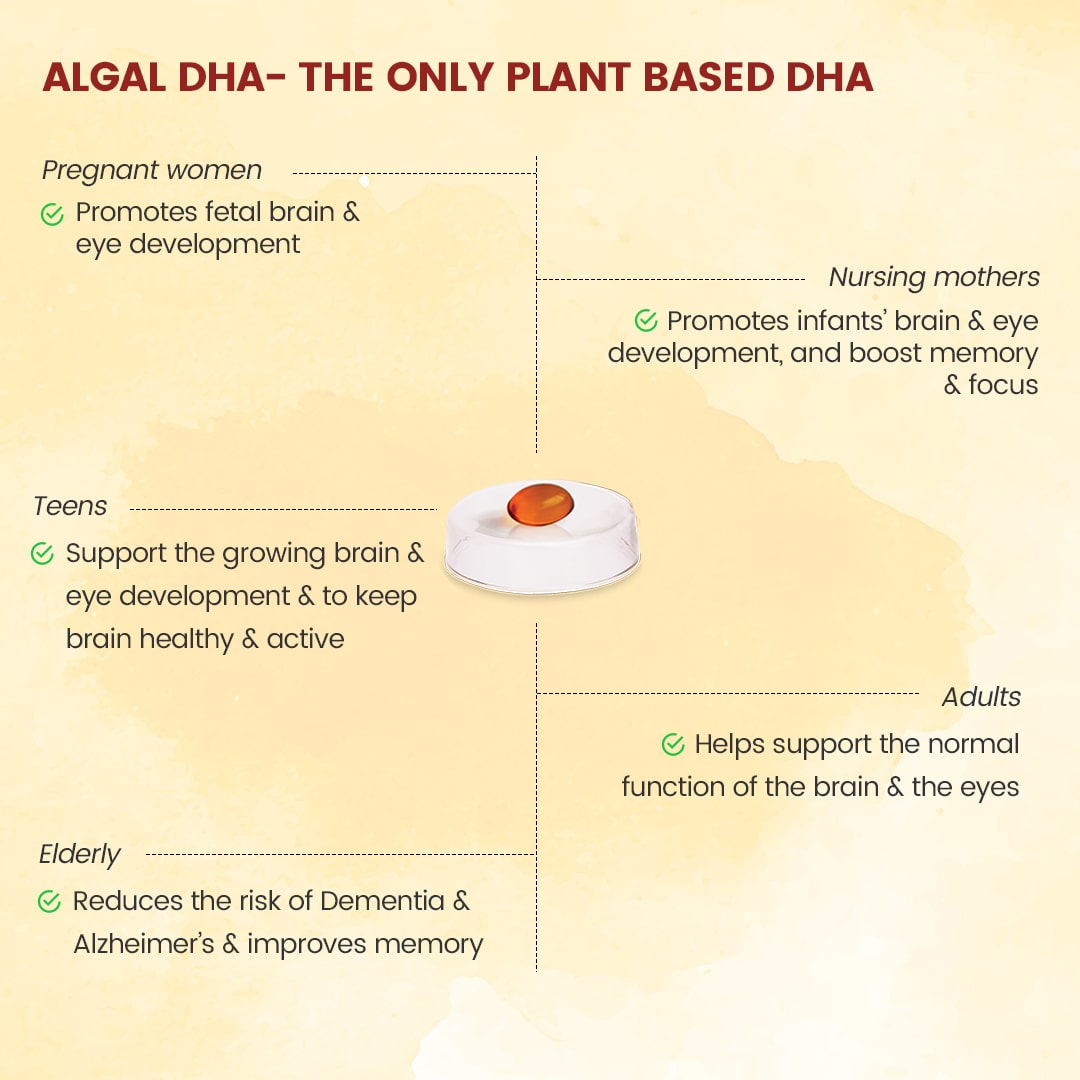 ALGAL DHA- THE ONLY PLANT BASED DHA

Pregnant women

Promotes fetal brain & eye development

Nursing mothers

Promotes infants' brain & eye development, and boost memory & focus

Teens

Support the growing brain & eye development & to keep brain healthy & active

Adults

Helps support the normal function of the brain & the eyes

Elderly

Reduces the risk of Dementia & Alzheimer's & improves memory